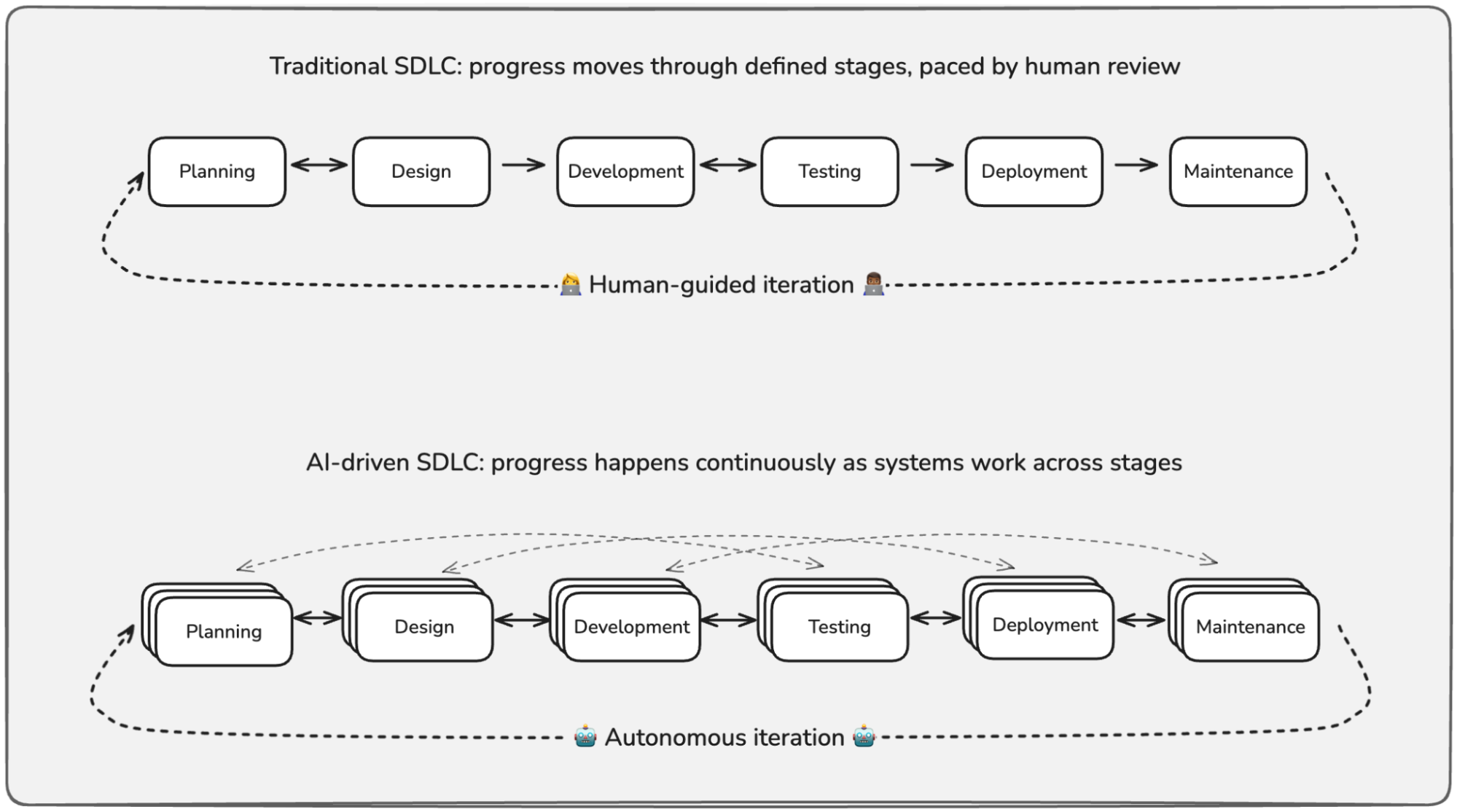 Traditional SDLC: progress moves through defined stages, paced by human review

Planning

Design

Development

Testing

Deployment

Maintenance

🧑‍💻 Human-guided iteration 👨🏾‍💻

AI-driven SDLC: progress happens continuously as systems work across stages

Planning

Design

Development

Testing

Deployment

Maintenance

🤖 Autonomous iteration 🤖